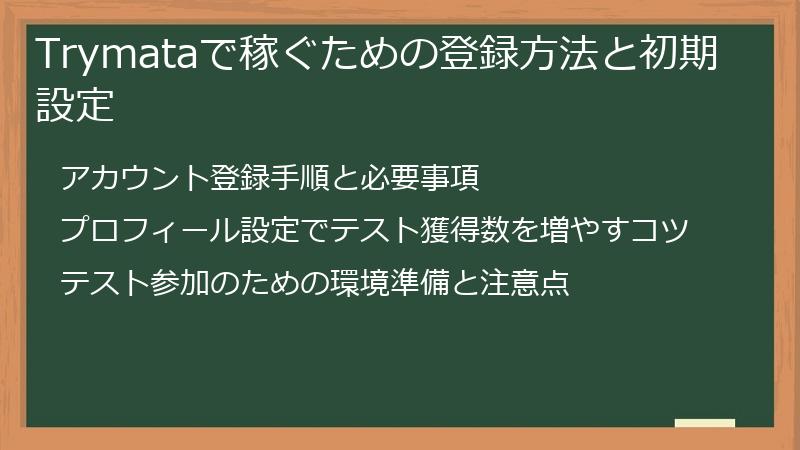 Trymataで稼ぐための登録方法と初期設定

アカウント登録手順と必要事項

プロフィール設定でテスト獲得数を増やすコツ

テスト参加のための環境準備と注意点